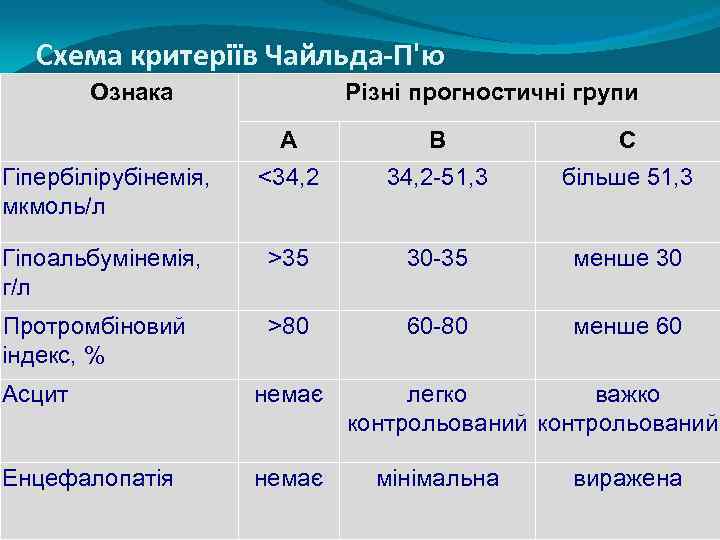 Схема критеріїв Чайльда-П'ю

| Ознака | Різні прогностичні групи | | |
|---|---|---|---|
| | A | B | C |
| Гіпербілірубінемія, мкмоль/л | <34,2 | 34,2-51,3 | більше 51,3 |
| Гіпоальбумінемія, г/л | >35 | 30-35 | менше 30 |
| Протромбіновий індекс, % | >80 | 60-80 | менше 60 |
| Асцит | немає | легко контрольований | важко контрольований |
| Енцефалопатія | немає | мінімальна | виражена |